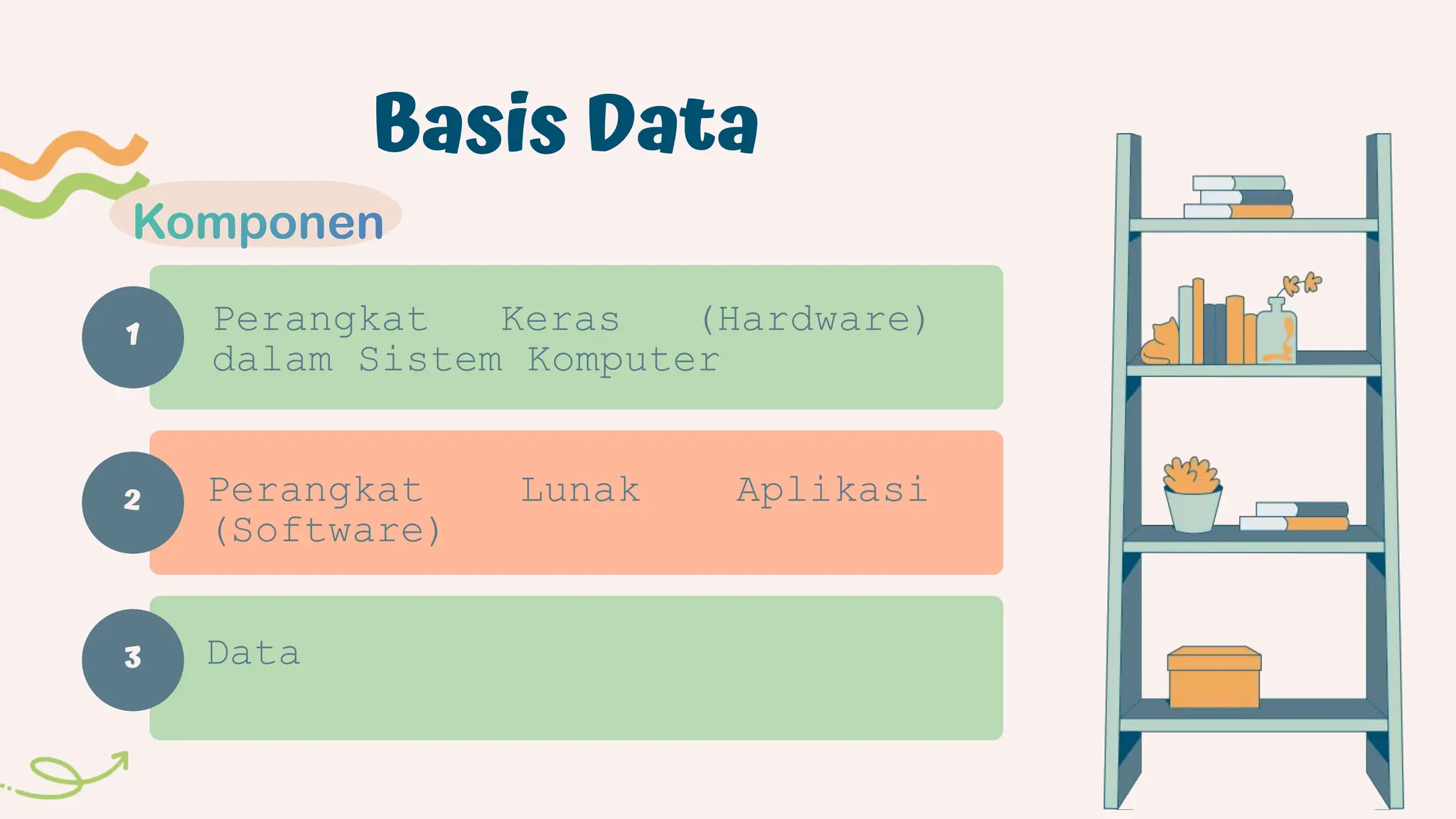 Basis Data

Komponen

1

Perangkat Keras (Hardware) dalam Sistem Komputer

2

Perangkat Lunak Aplikasi (Software)

3

Data